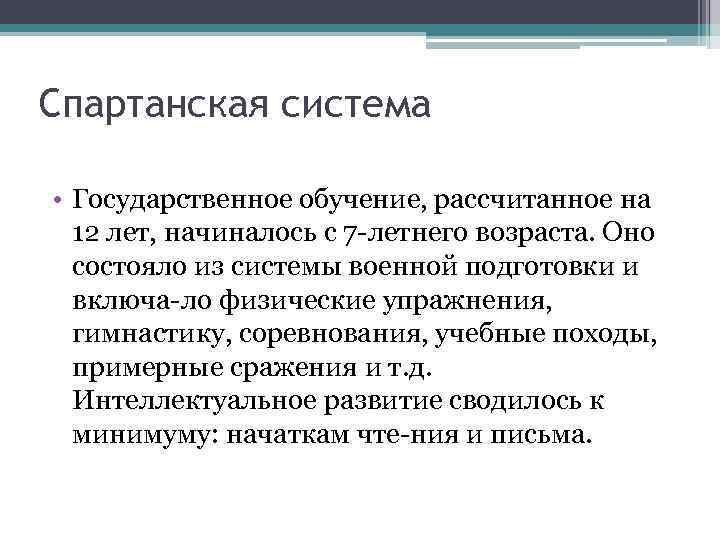 Спартанская система

• Государственное обучение, рассчитанное на 12 лет, начиналось с 7-летнего возраста. Оно состояло из системы военной подготовки и включа-ло физические упражнения, гимнастику, соревнования, учебные походы, примерные сражения и т.д. Интеллектуальное развитие сводилось к минимуму: начаткам чте-ния и письма.